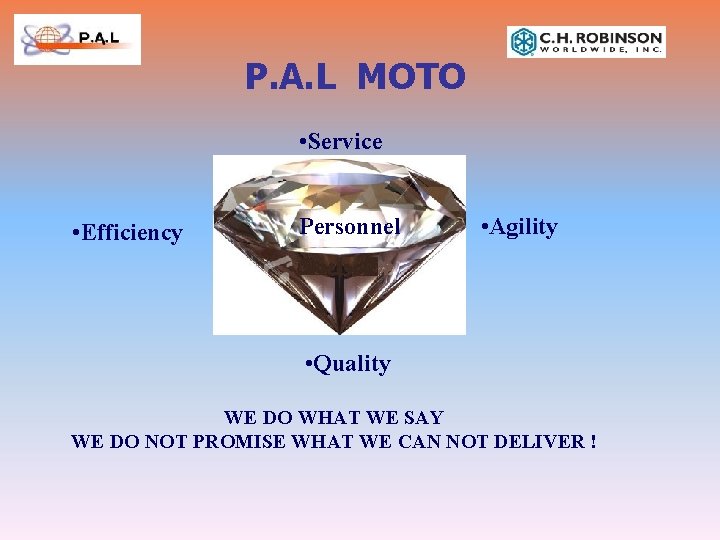 P.A.L

C.H. ROBINSON WORLDWIDE, INC.

P.A.L MOTO

•Service

•Efficiency

Personnel

•Agility

•Quality

WE DO WHAT WE SAY
WE DO NOT PROMISE WHAT WE CAN NOT DELIVER !